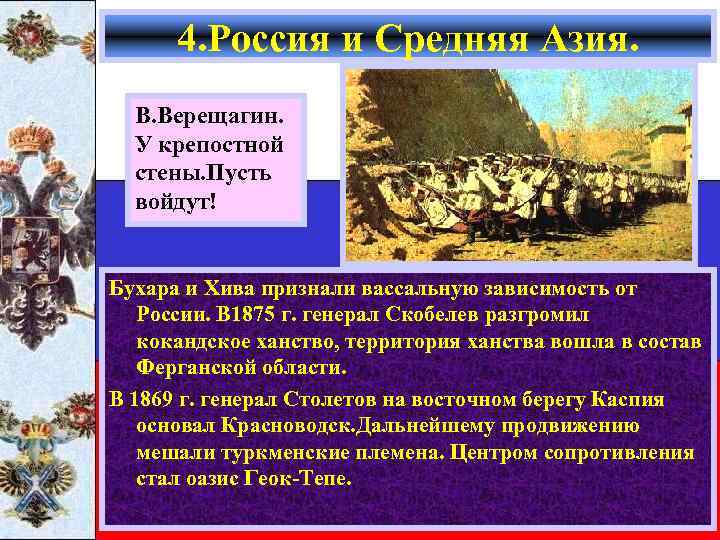 4.Россия и Средняя Азия.

В.Верещагин. У крепостной стены.Пусть войдут!

Бухара и Хива признали вассальную зависимость от России. В1875 г. генерал Скобелев разгромил кокандское ханство, территория ханства вошла в состав Ферганской области.

В 1869 г. генерал Столетов на восточном берегу Каспия основал Красноводск.Дальнейшему продвижению мешали туркменские племена. Центром сопротивления стал оазис Геок-Тепе.